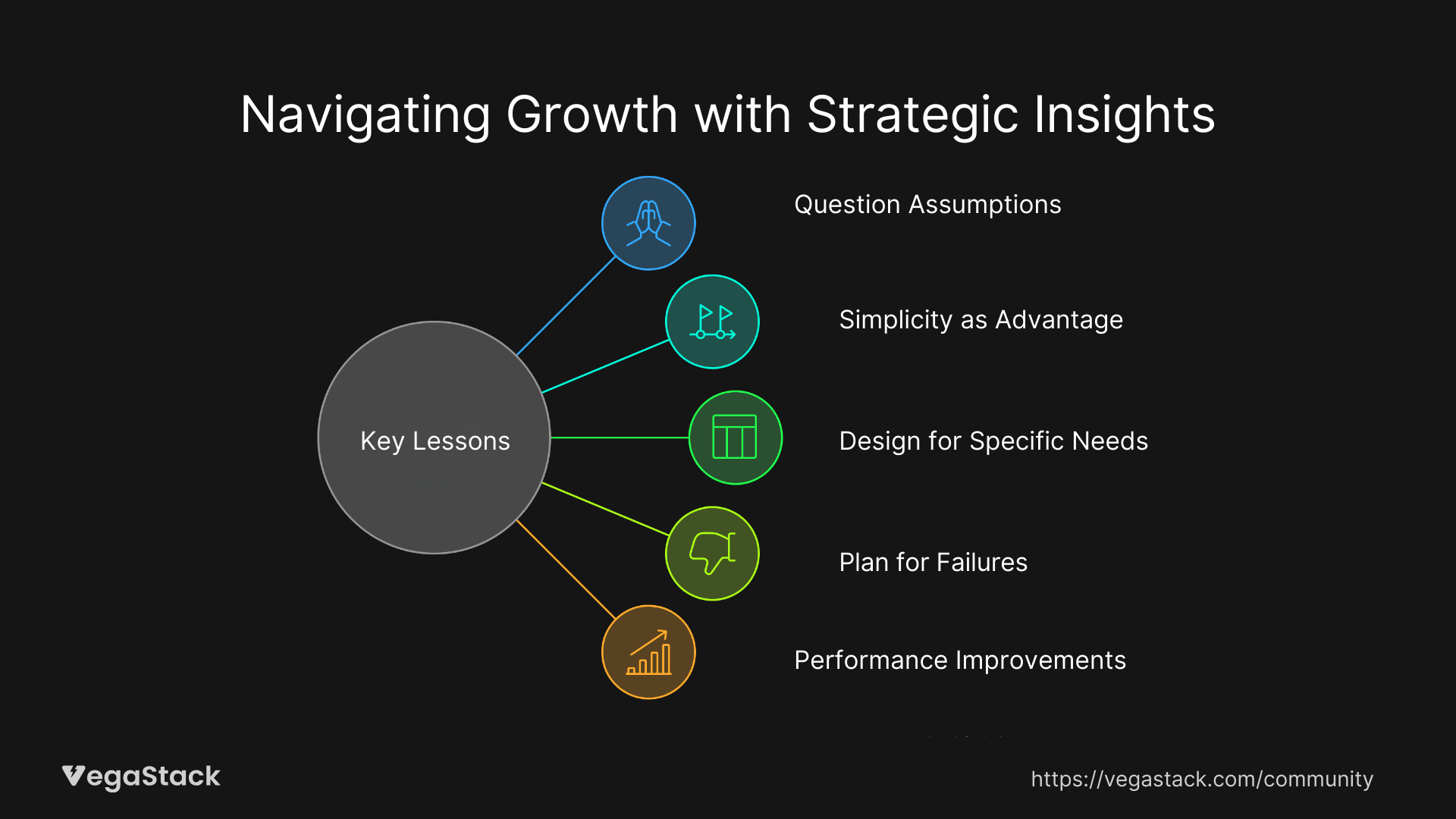 Navigating Growth with Strategic Insights

Key Lessons

Question Assumptions

Simplicity as Advantage

Design for Specific Needs

Plan for Failures

Performance Improvements

VegaStack

https://vegastack.com/community